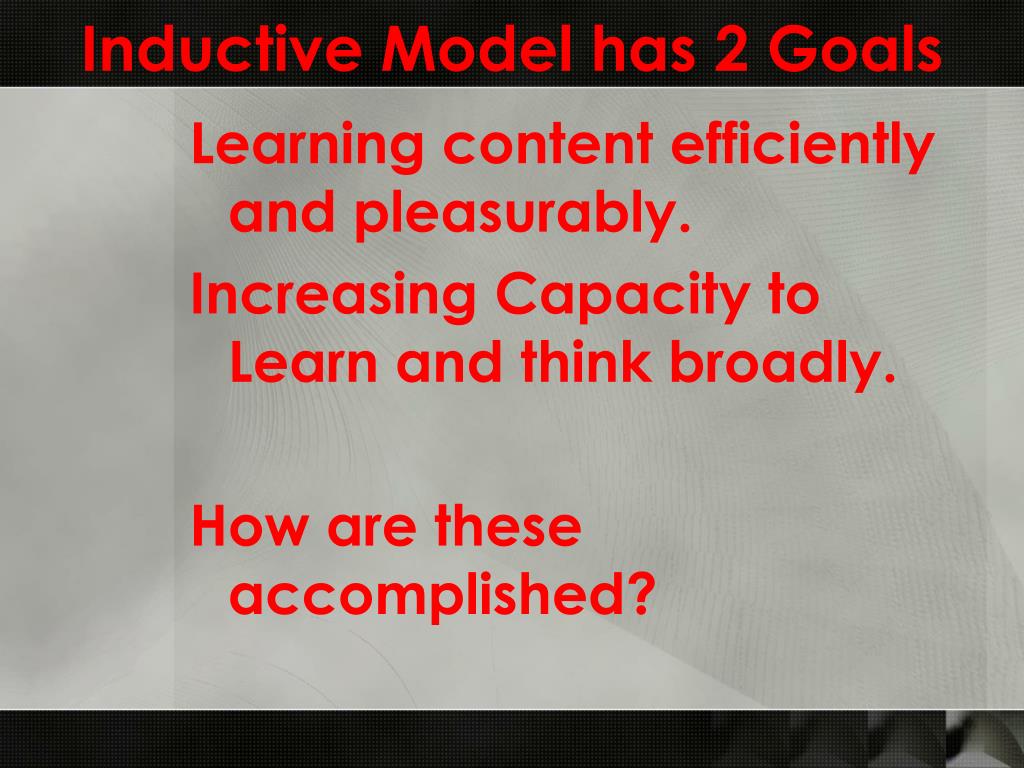 Inductive Model has 2 Goals

Learning content efficiently and pleasurably.

Increasing Capacity to Learn and think broadly.

How are these accomplished?